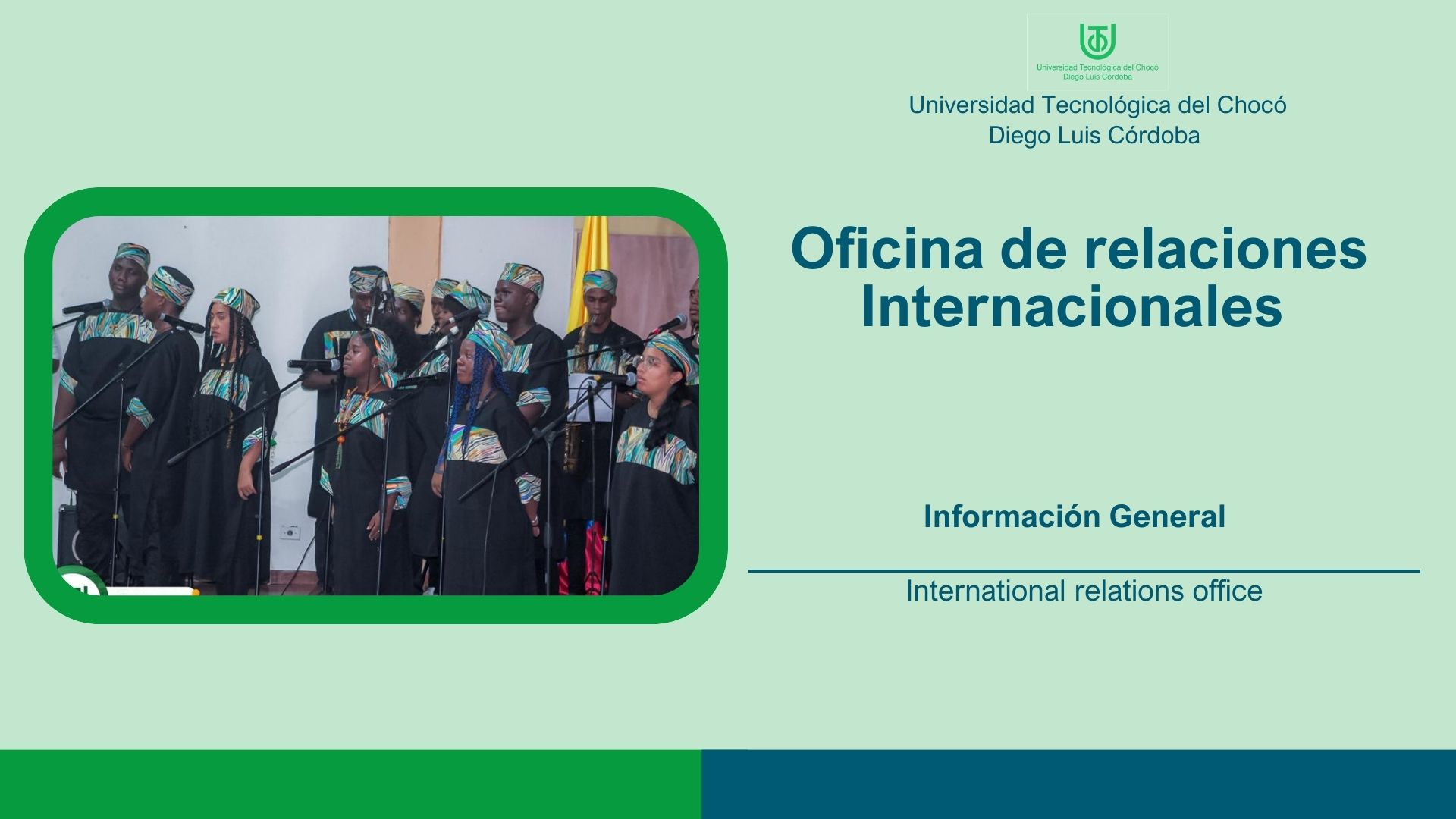 Universidad Tecnológica del Chocó
Diego Luis Córdoba

Universidad Tecnológica del Chocó
Diego Luis Córdoba

Oficina de relaciones Internacionales

Información General

International relations office